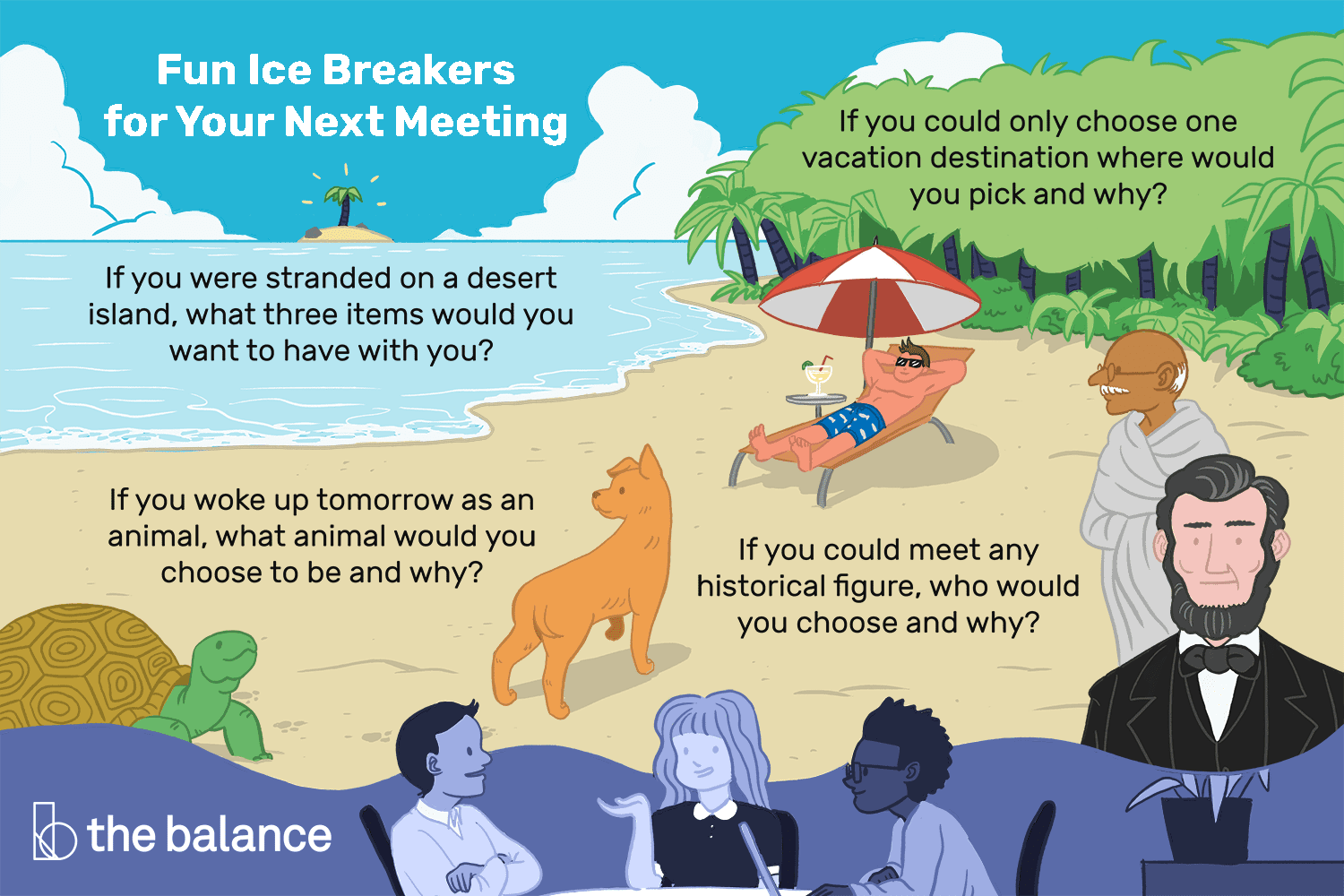 Fun Ice Breakers for Your Next Meeting

If you could only choose one vacation destination where would you pick and why?

If you were stranded on a desert island, what three items would you want to have with you?

If you woke up tomorrow as an animal, what animal would you choose to be and why?

If you could meet any historical figure, who would you choose and why?

the balance